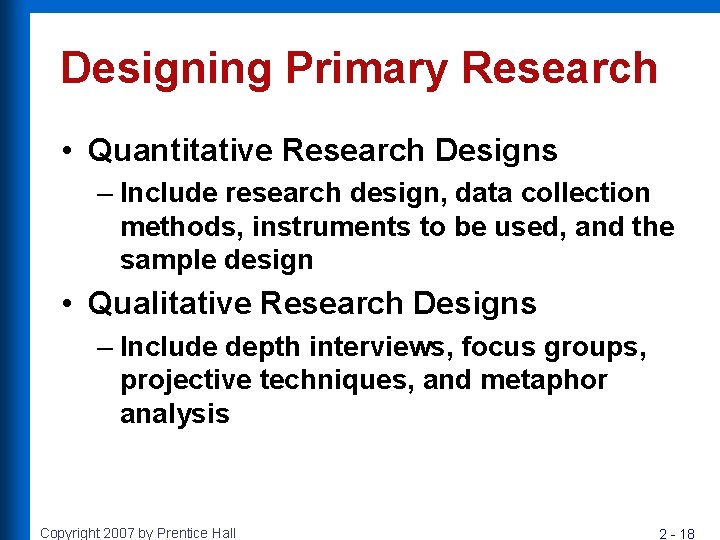 Designing Primary Research

• Quantitative Research Designs
– Include research design, data collection methods, instruments to be used, and the sample design
• Qualitative Research Designs
– Include depth interviews, focus groups, projective techniques, and metaphor analysis

Copyright 2007 by Prentice Hall

2 - 18